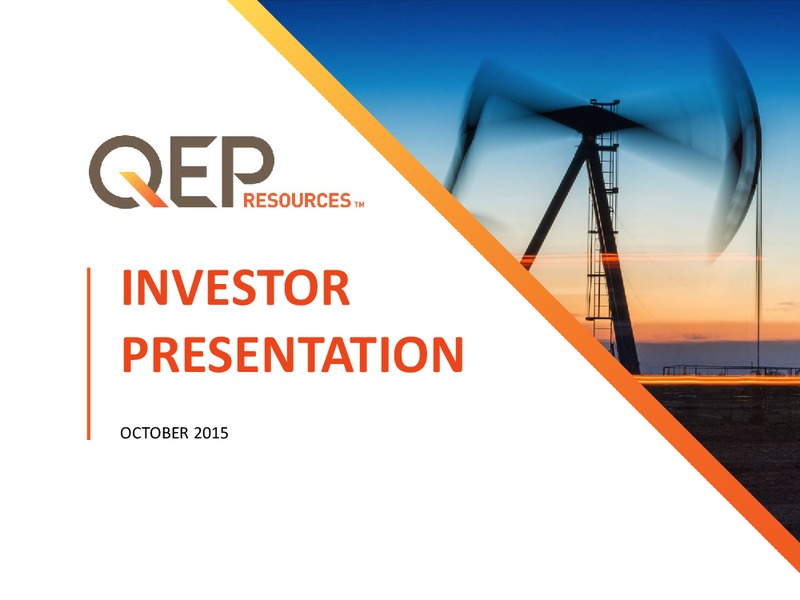 QEP RESOURCES TM

INVESTOR PRESENTATION

OCTOBER 2015